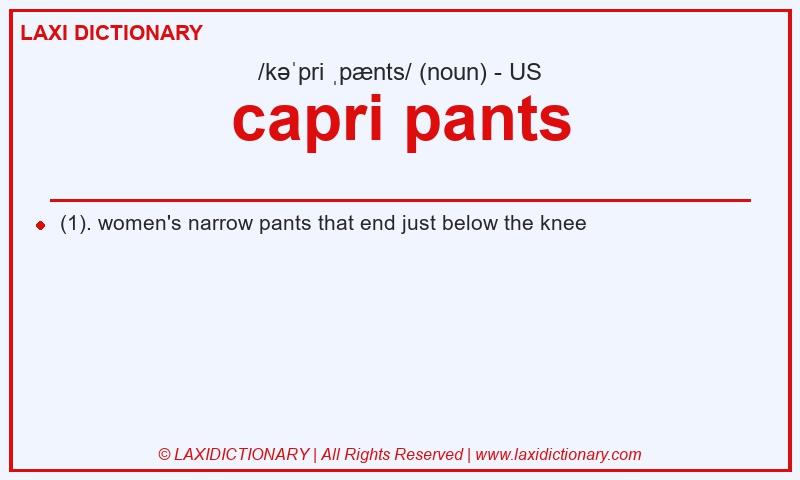 LAXI DICTIONARY

/kəˈpri ˌpænts/ (noun) - US

capri pants

(1). women's narrow pants that end just below the knee

© LAXIDICTIONARY | All Rights Reserved | www.laxidictionary.com